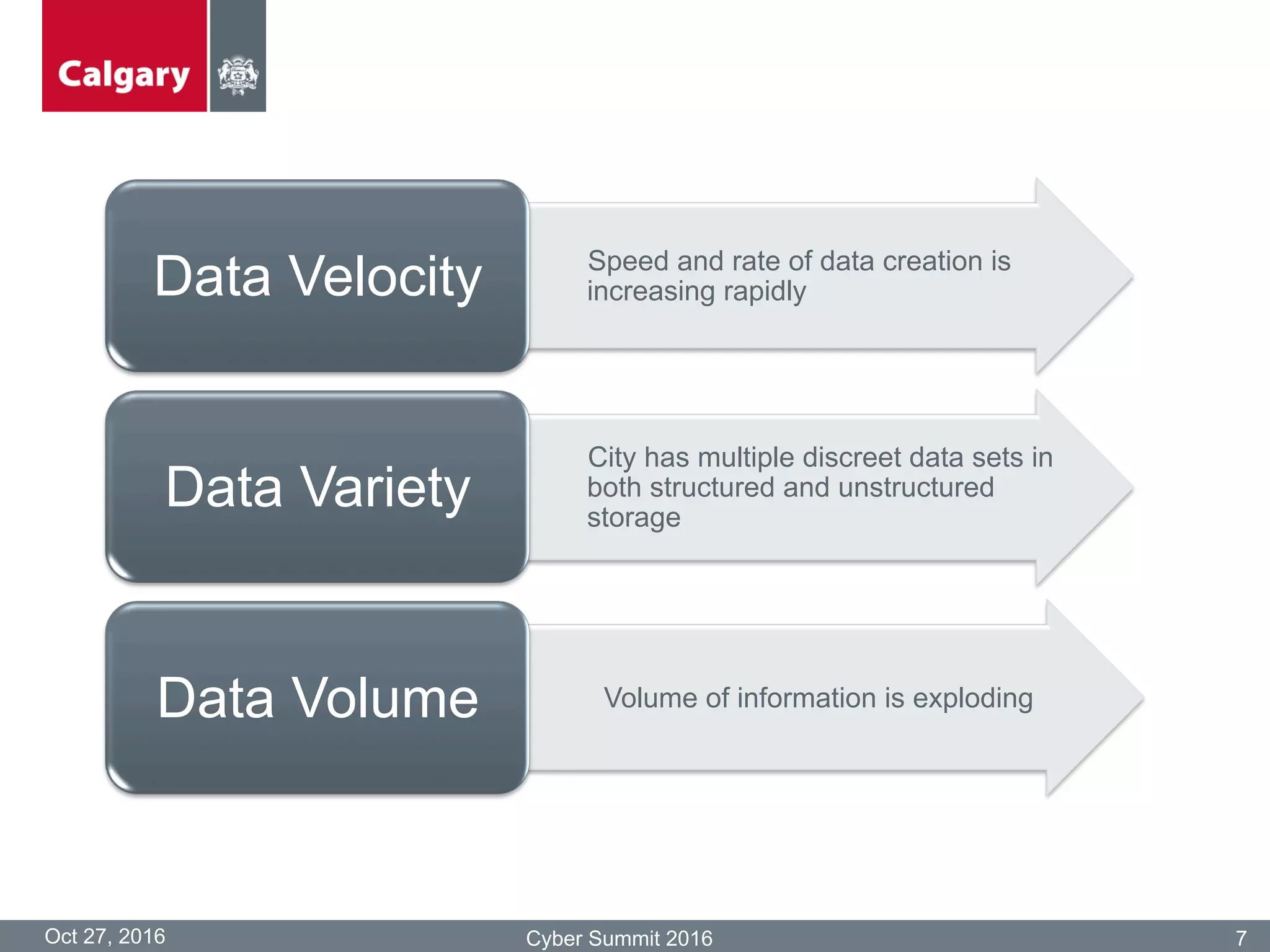 Calgary

Data Velocity

Speed and rate of data creation is increasing rapidly

Data Variety

City has multiple discreet data sets in both structured and unstructured storage

Data Volume

Volume of information is exploding

Oct 27, 2016

Cyber Summit 2016

7